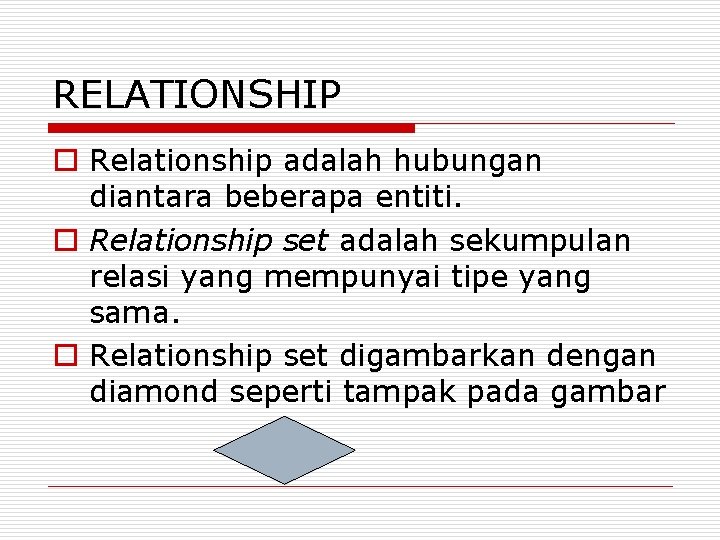 RELATIONSHIP

Relationship adalah hubungan diantara beberapa entiti.

Relationship set adalah sekumpulan relasi yang mempunyai tipe yang sama.

Relationship set digambarkan dengan diamond seperti tampak pada gambar